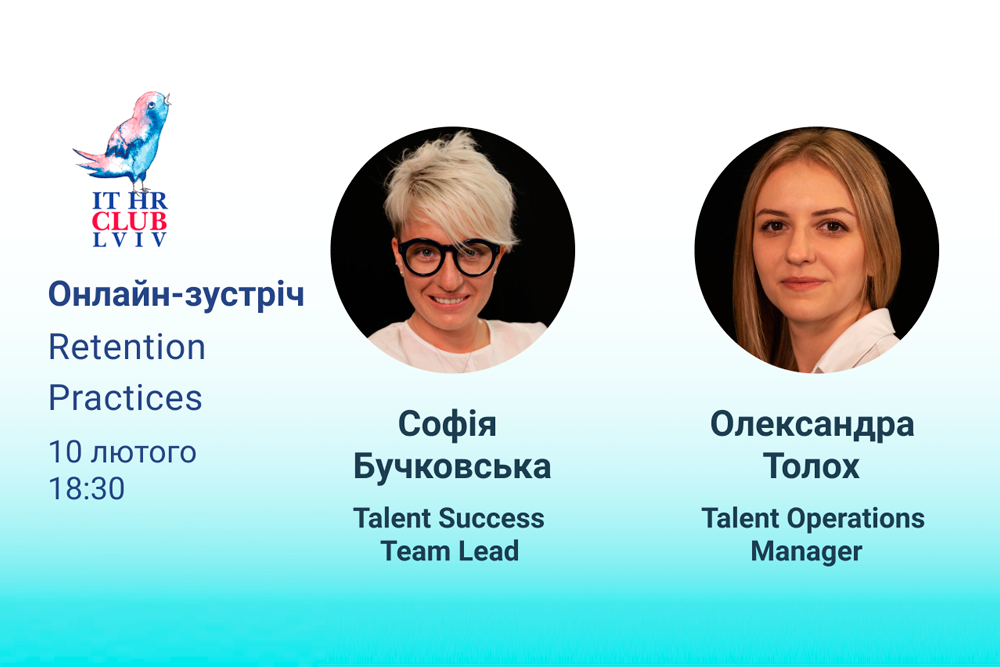 IT HR
CLUB
LVIV

Онлайн-зустріч
Retention Practices
10 лютого
18:30

Софія Бучковська
Talent Success Team Lead

Олександра Толох
Talent Operations Manager